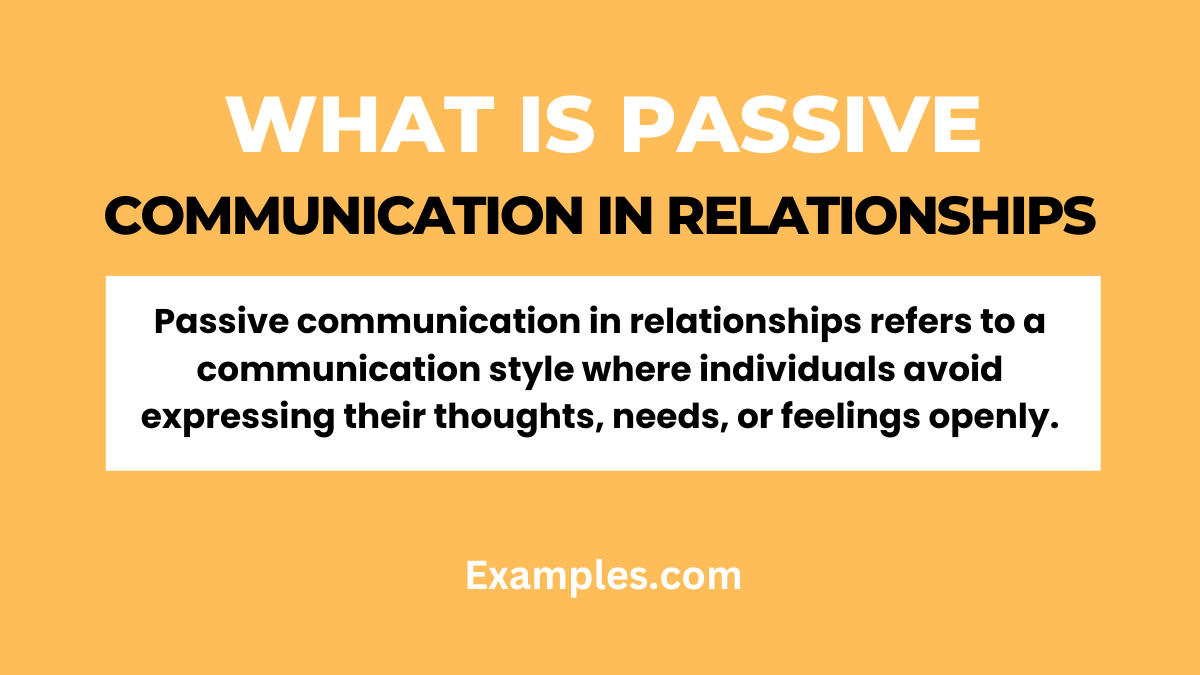 WHAT IS PASSIVE
COMMUNICATION IN RELATIONSHIPS

Passive communication in relationships refers to a communication style where individuals avoid expressing their thoughts, needs, or feelings openly.

Examples.com